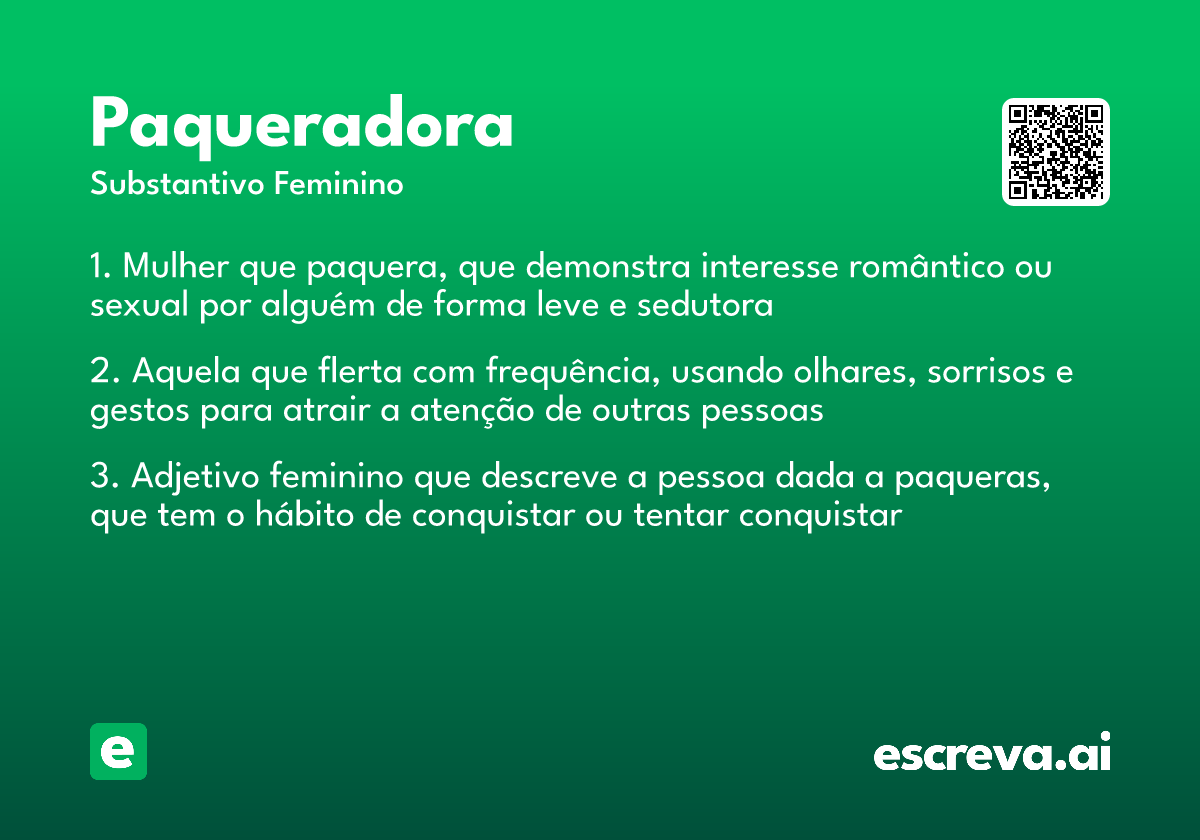 Paqueradora
Substantivo Feminino

1. Mulher que paquera, que demonstra interesse romântico ou sexual por alguém de forma leve e sedutora

2. Aquela que flerta com frequência, usando olhares, sorrisos e gestos para atrair a atenção de outras pessoas

3. Adjetivo feminino que descreve a pessoa dada a paqueras, que tem o hábito de conquistar ou tentar conquistar

e

escreva.ai